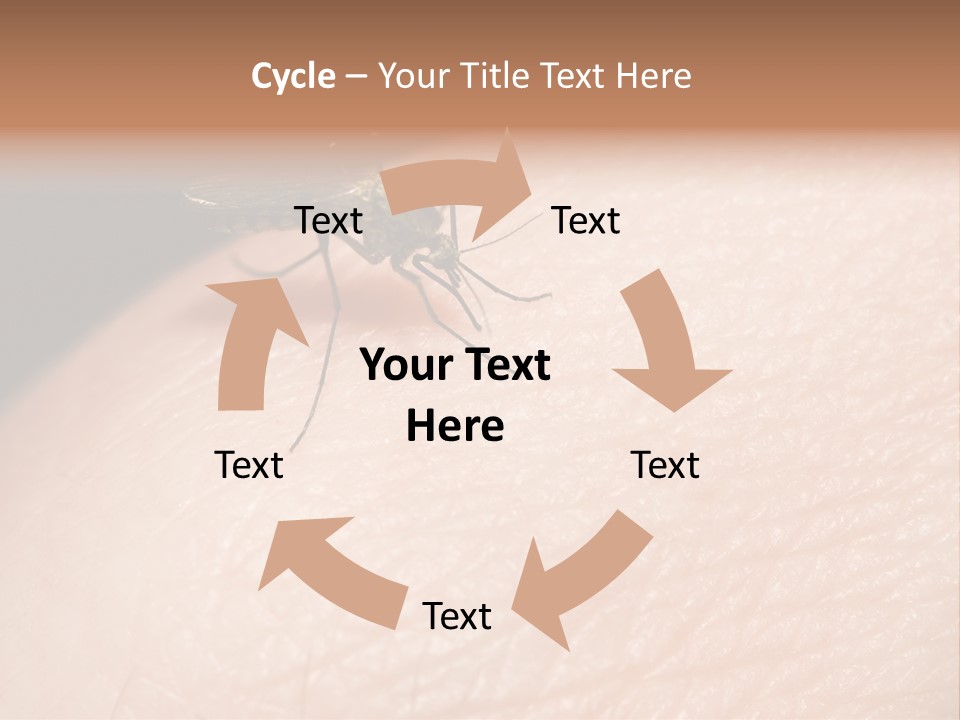 Cycle – Your Title Text Here

Text

Text

Your Text Here

Text

Text

Text